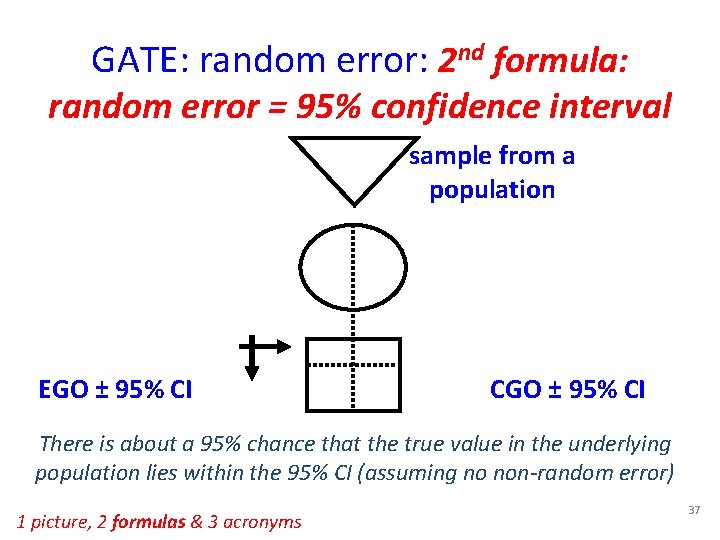 GATE: random error: $2^{nd}$ formula:
random error = 95% confidence interval

sample from a population

EGO ± 95% CI

CGO ± 95% CI

There is about a 95% chance that the true value in the underlying population lies within the 95% CI (assuming no non-random error)

1 picture, 2 formulas & 3 acronyms

37